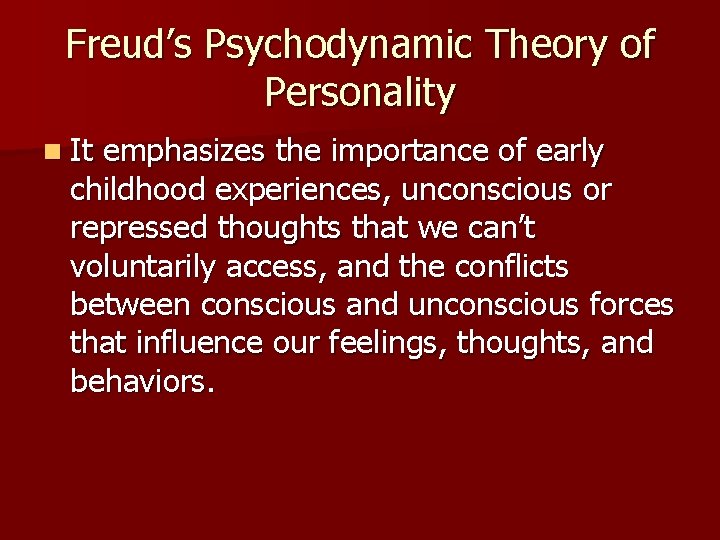 Freud’s Psychodynamic Theory of Personality

It emphasizes the importance of early childhood experiences, unconscious or repressed thoughts that we can’t voluntarily access, and the conflicts between conscious and unconscious forces that influence our feelings, thoughts, and behaviors.